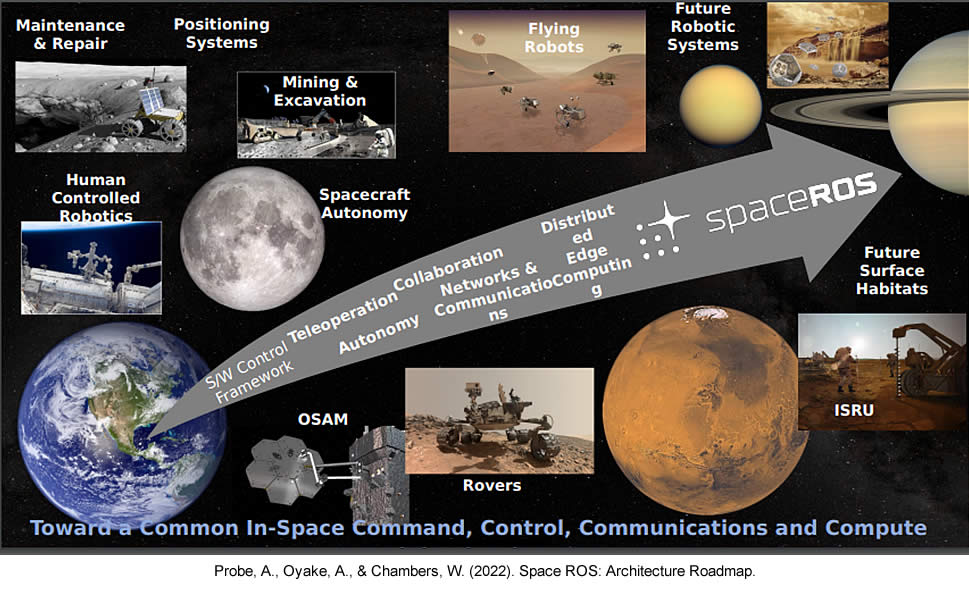 Maintenance & Repair

Positioning Systems

Mining & Excavation

Flying Robots

Future Robotic Systems

Human Controlled Robotics

Spacecraft Autonomy

S/W Control Framework

Teleoperation

Autonomy

Collaboration

Networks & Communications

Distributed Edge Computing

spaceROS

Future Surface Habitats

OSAM

Rovers

ISRU

Toward a Common In-Space Command, Control, Communications and Compute

Probe, A., Oyake, A., & Chambers, W. (2022). Space ROS: Architecture Roadmap.